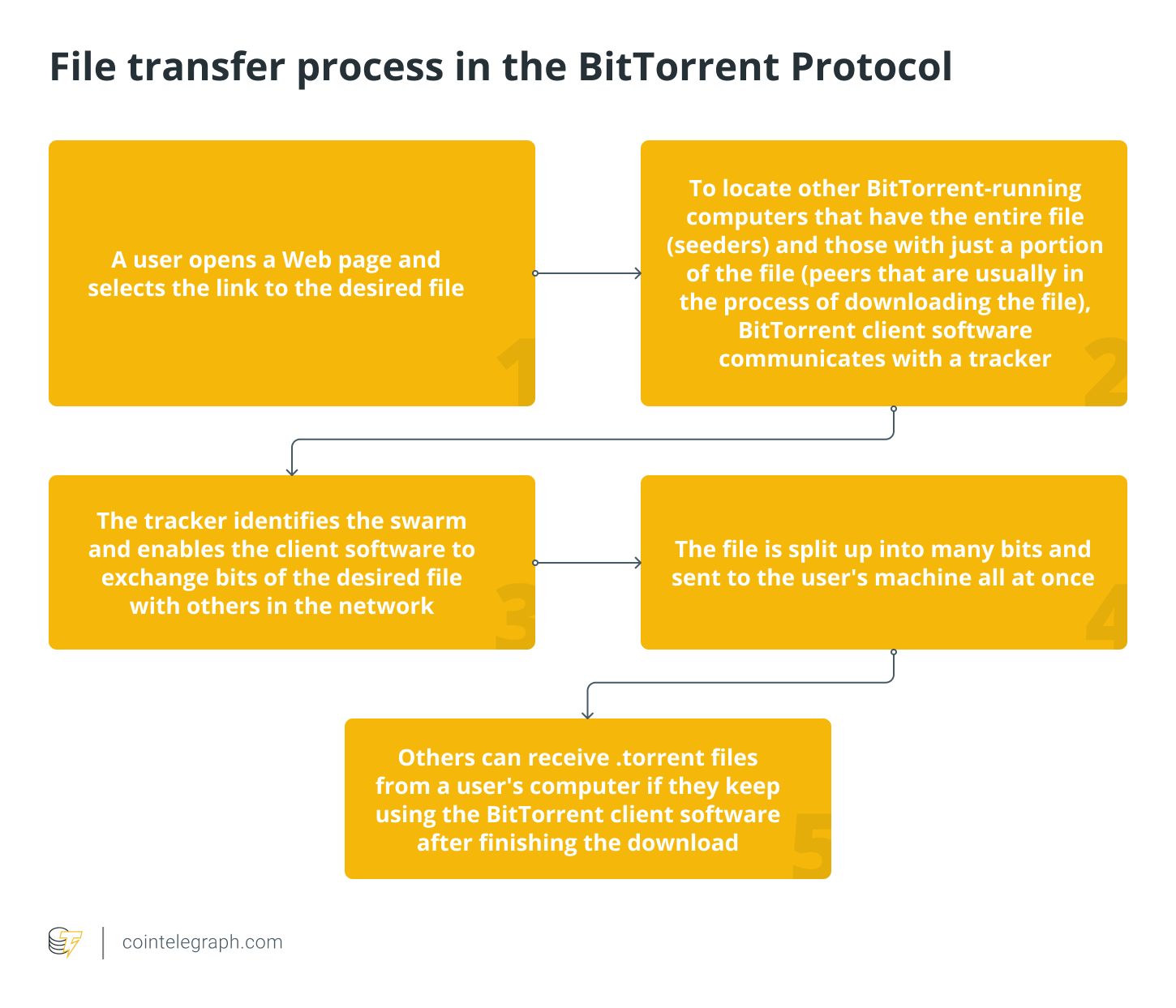 File transfer process in the BitTorrent Protocol

A user opens a Web page and selects the link to the desired file

1

To locate other BitTorrent-running computers that have the entire file (seeders) and those with just a portion of the file (peers that are usually in the process of downloading the file), BitTorrent client software communicates with a tracker

2

The tracker identifies the swarm and enables the client software to exchange bits of the desired file with others in the network

3

The file is split up into many bits and sent to the user's machine all at once

4

Others can receive .torrent files from a user's computer if they keep using the BitTorrent client software after finishing the download

5

cointelegraph.com